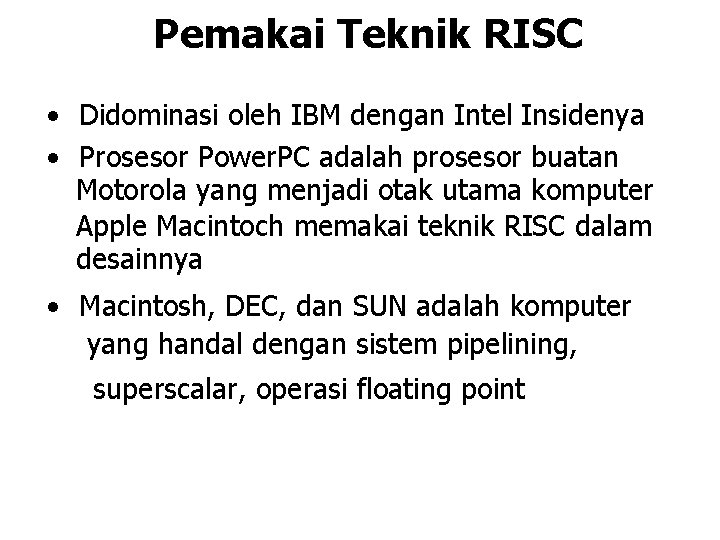 Pemakai Teknik RISC

• Didominasi oleh IBM dengan Intel Insidenya

• Prosesor PowerPC adalah prosesor buatan Motorola yang menjadi otak utama komputer Apple Macintoch memakai teknik RISC dalam desainnya

• Macintosh, DEC, dan SUN adalah komputer yang handal dengan sistem pipelining, superscalar, operasi floating point